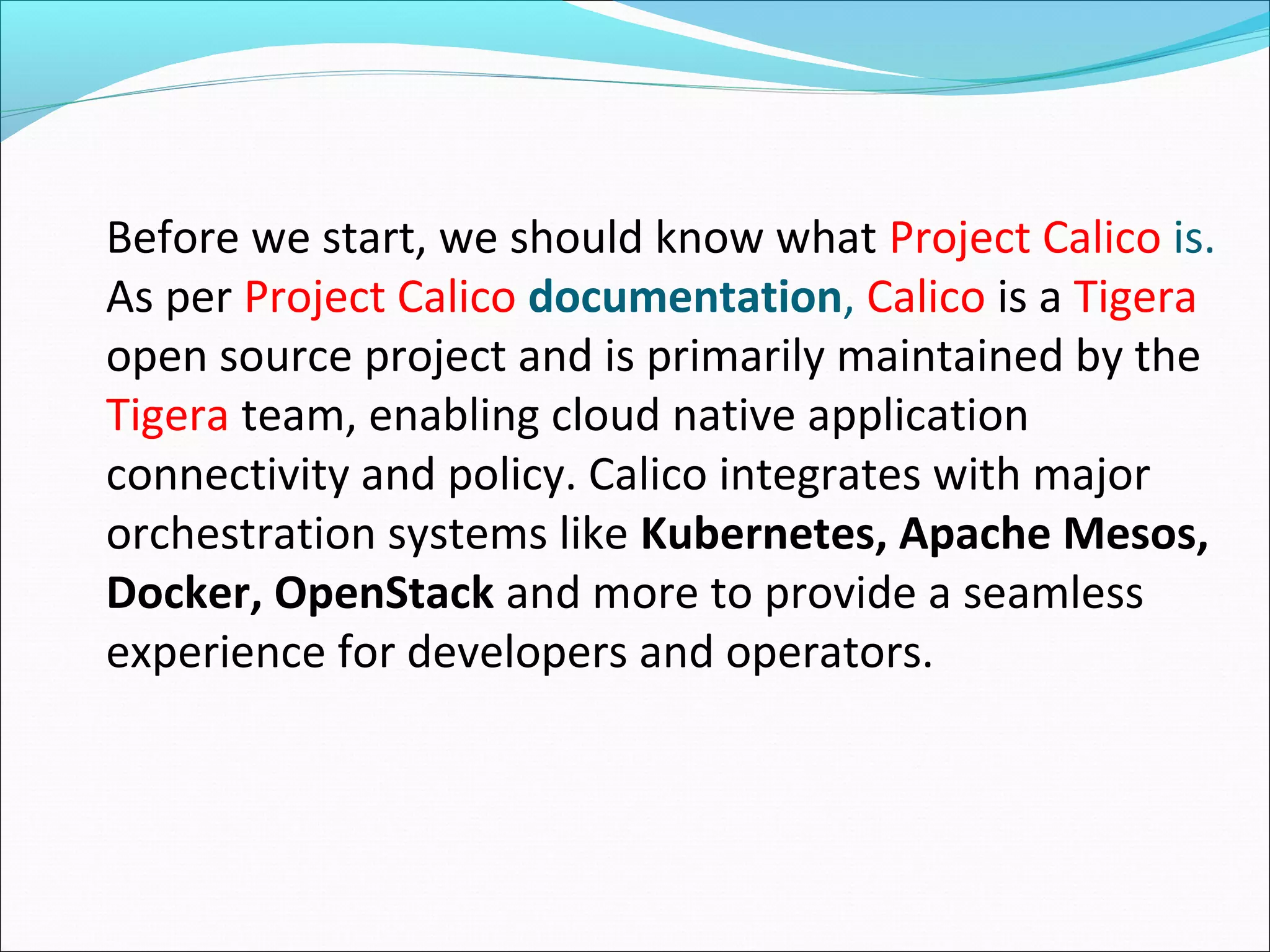 Before we start, we should know what Project Calico is. As per Project Calico documentation, Calico is a Tigera open source project and is primarily maintained by the Tigera team, enabling cloud native application connectivity and policy. Calico integrates with major orchestration systems like Kubernetes, Apache Mesos, Docker, OpenStack and more to provide a seamless experience for developers and operators.